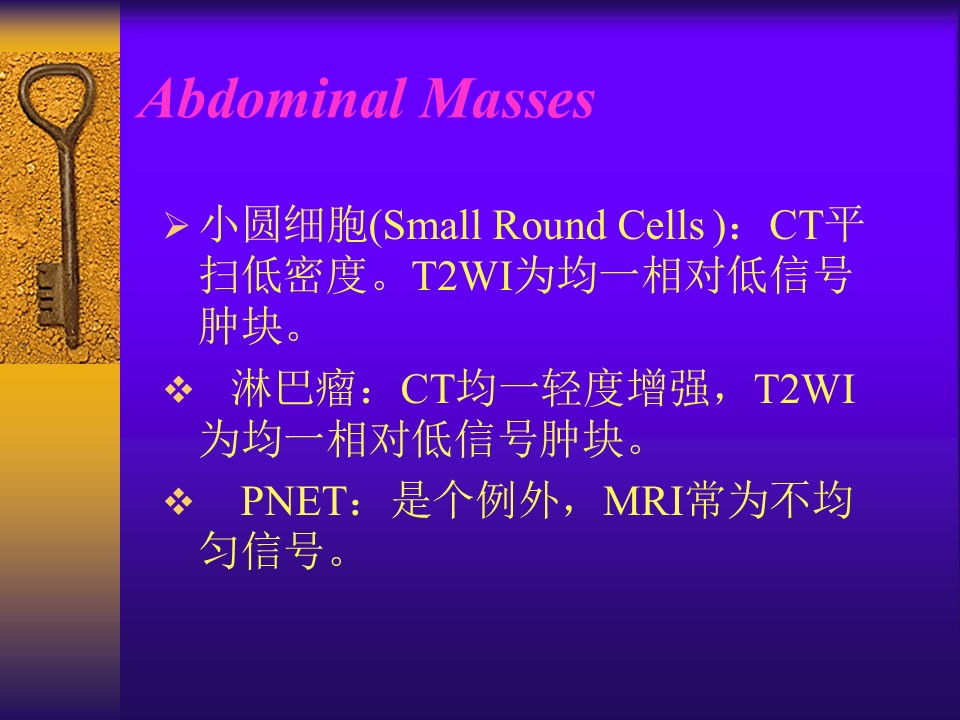 Abdominal Masses

➢ 小圆细胞(Small Round Cells )：CT平扫低密度。T2WI为均一相对低信号肿块。

❖ 淋巴瘤：CT均一轻度增强，T2WI为均一相对低信号肿块。

❖ PNET：是个例外，MRI常为不均匀信号。